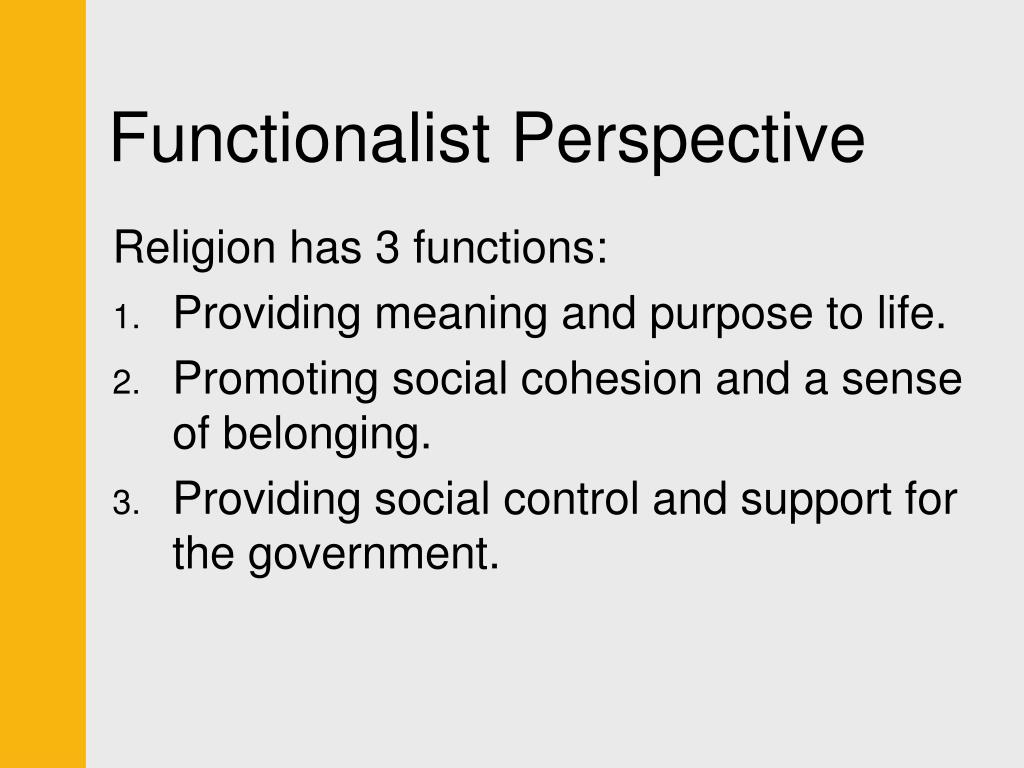 Functionalist Perspective

Religion has 3 functions:

1. Providing meaning and purpose to life.
2. Promoting social cohesion and a sense of belonging.
3. Providing social control and support for the government.